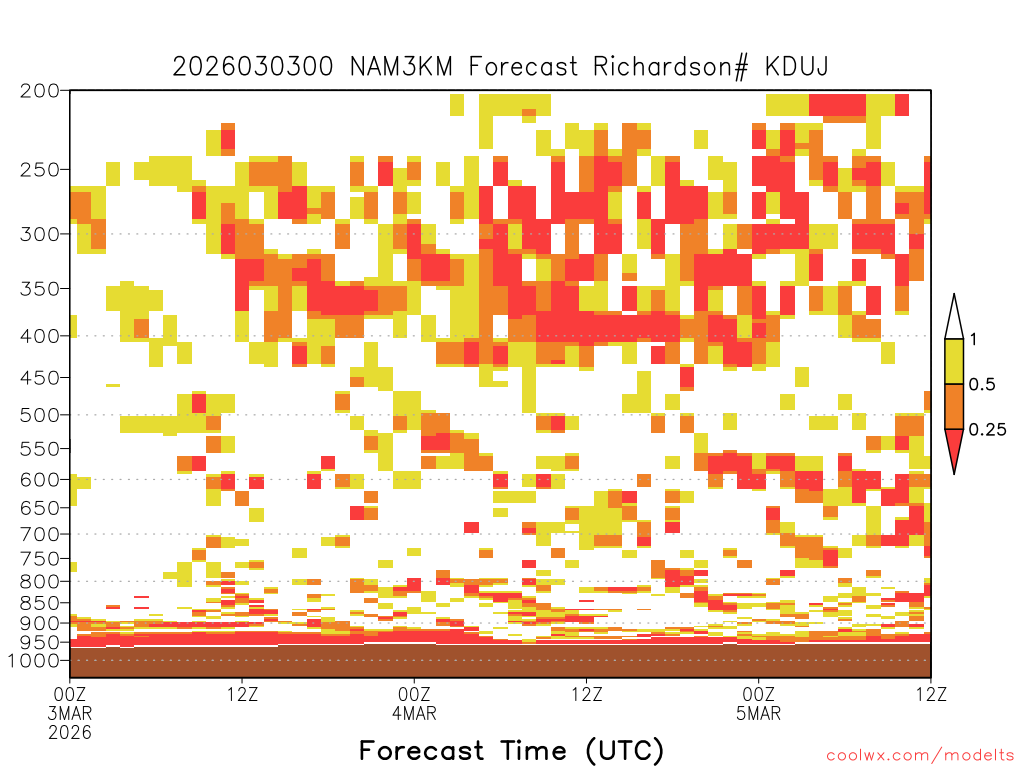 2026030300 NAM3KM Forecast Richardson# KDUJ

200
250
300
350
400
450
500
550
600
650
700
750
800
850
900
950
1000

1
0.5
0.25

00Z 3MAR 2026
12Z
00Z 4MAR
12Z
00Z 5MAR
12Z

Forecast Time (UTC)

coolwx.com/modelts